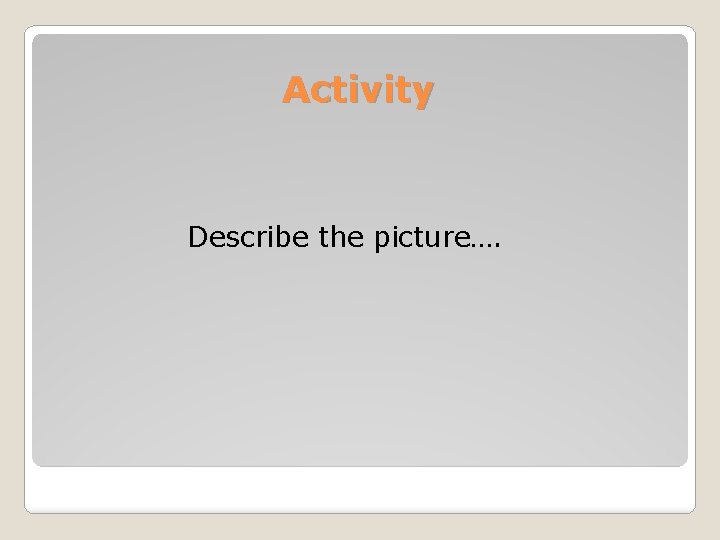 Activity

Describe the picture….